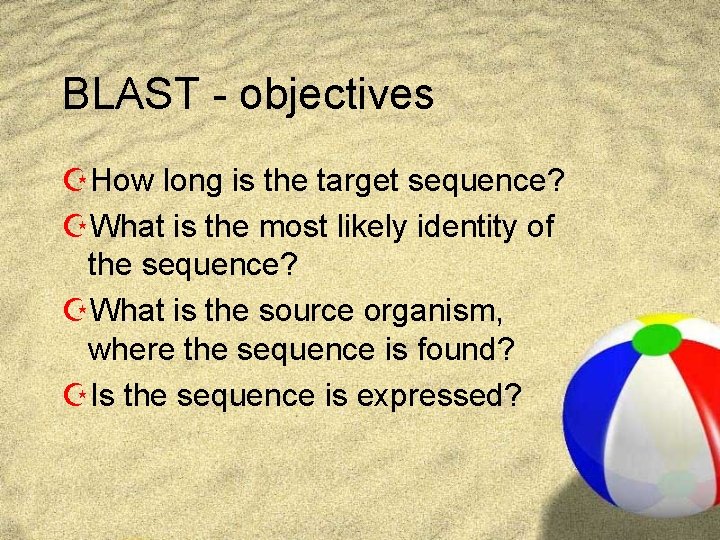 BLAST - objectives

How long is the target sequence?

What is the most likely identity of the sequence?

What is the source organism, where the sequence is found?

Is the sequence is expressed?